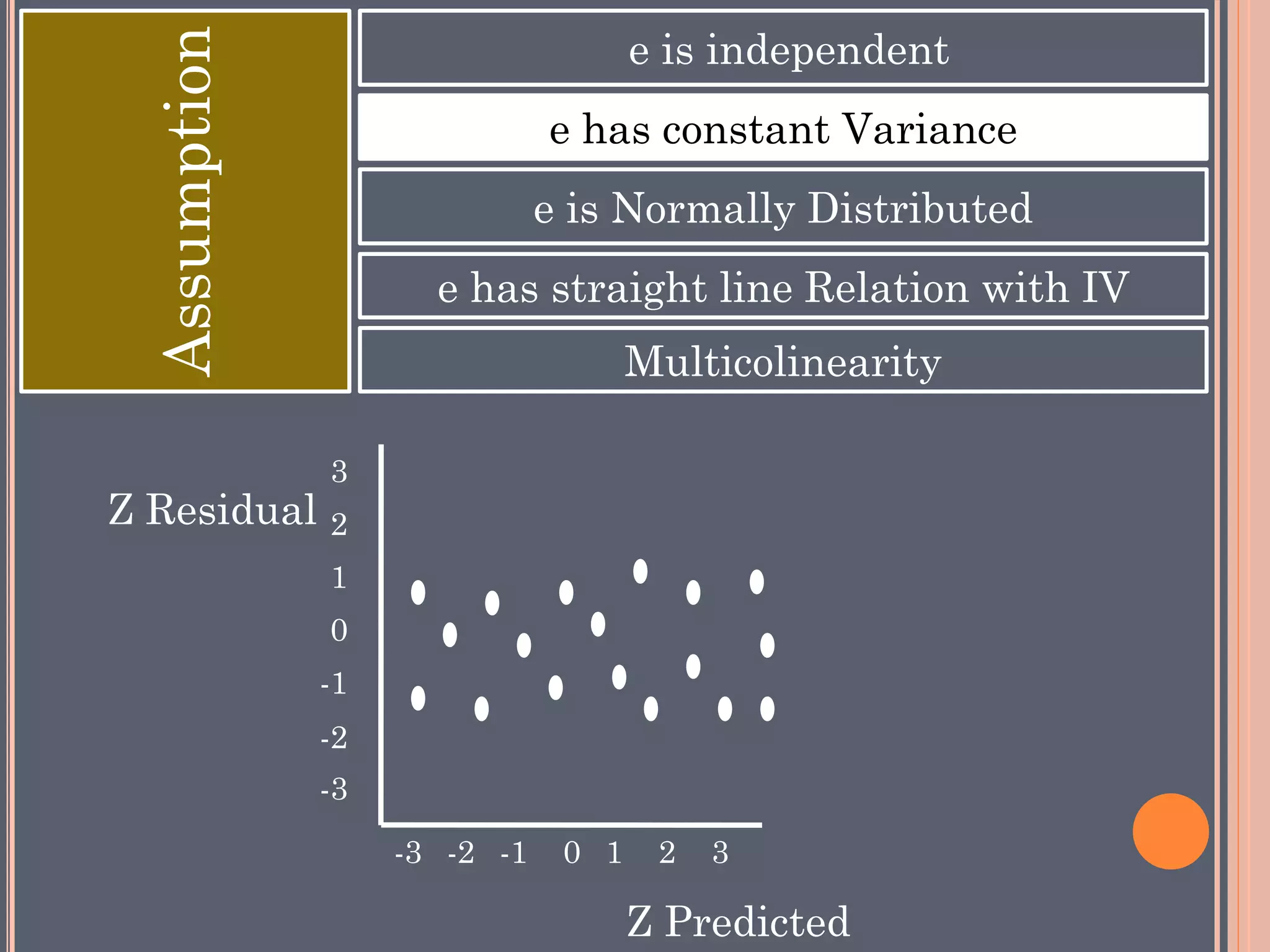 Assumption

e is independent

e has constant Variance

e is Normally Distributed

e has straight line Relation with IV

Multicolinearity

Z Residual

3
2
1
0
-1
-2
-3

-3 -2 -1 0 1 2 3

Z Predicted